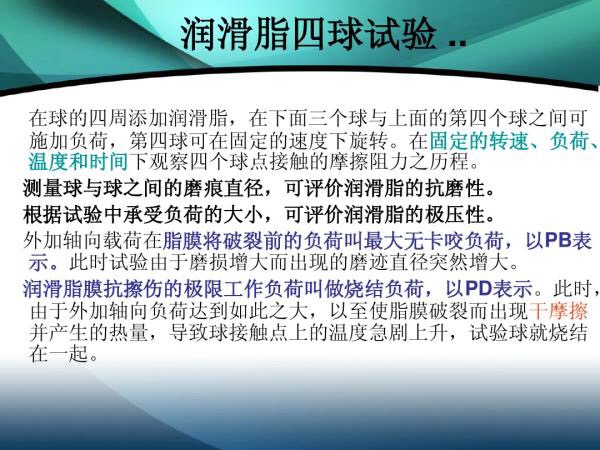 润滑脂四球试验 ..

在球的四周添加润滑脂，在下面三个球与上面的第四个球之间可施加负荷，第四球可在固定的速度下旋转。在固定的转速、负荷、温度和时间下观察四个球点接触的摩擦阻力之历程。

测量球与球之间的磨痕直径，可评价润滑脂的抗磨性。

根据试验中承受负荷的大小，可评价润滑脂的极压性。

外加轴向载荷在脂膜将破裂前的负荷叫最大无卡咬负荷，以PB表示。此时试验由于磨损增大而出现的磨迹直径突然增大。

润滑脂膜抗擦伤的极限工作负荷叫做烧结负荷，以PD表示。此时，由于外加轴向负荷达到如此之大，以至使脂膜破裂而出现干摩擦并产生的热量，导致球接触点上的温度急剧上升，试验球就烧结在一起。